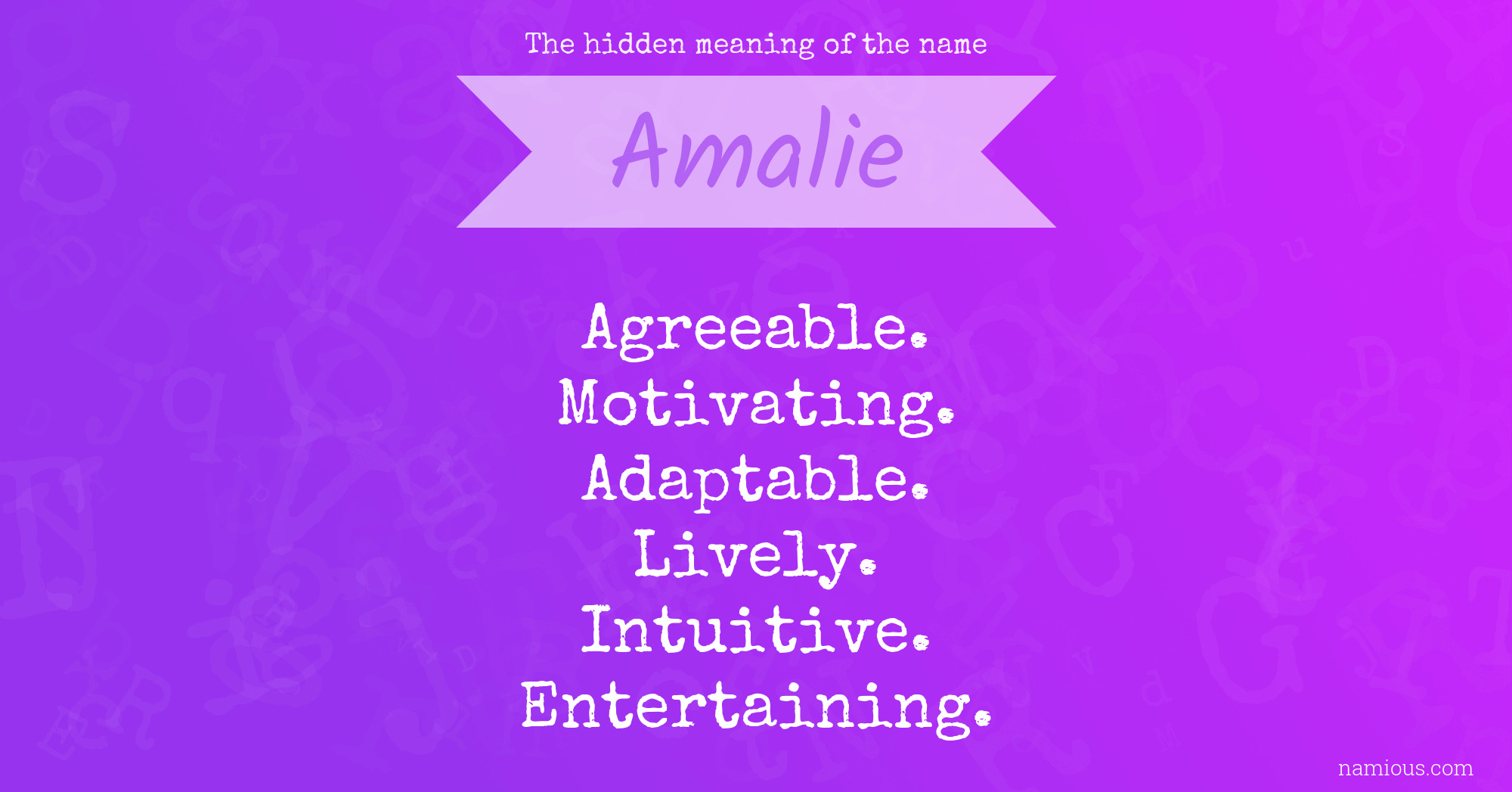 The hidden meaning of the name

Amalie

Agreeable.
Motivating.
Adaptable.
Lively.
Intuitive.
Entertaining.

namious.com